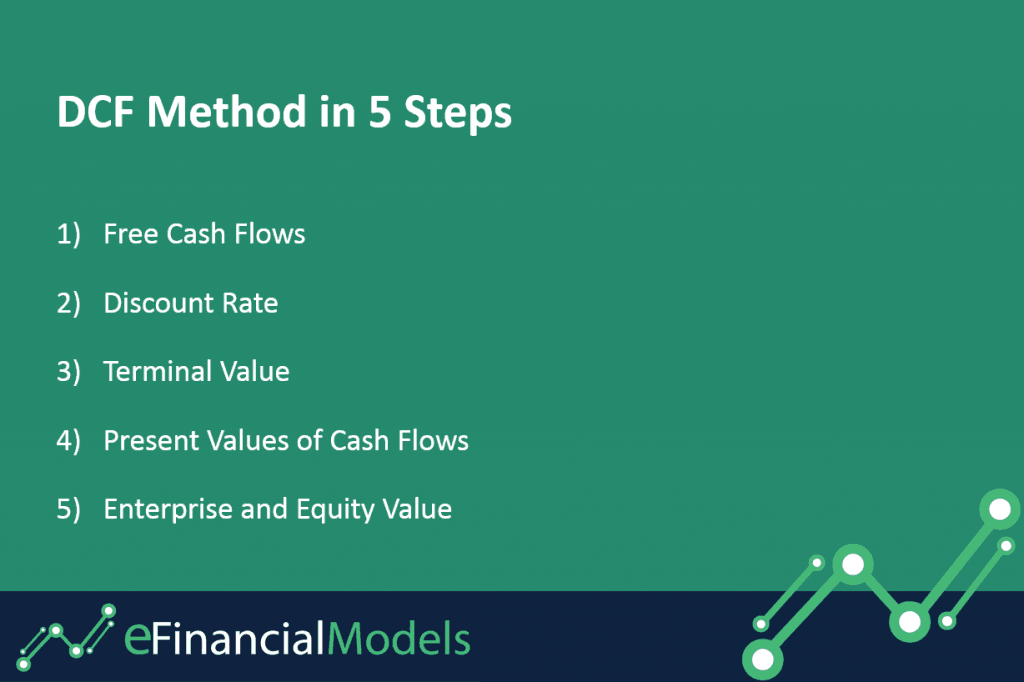 DCF Method in 5 Steps

1) Free Cash Flows

2) Discount Rate

3) Terminal Value

4) Present Values of Cash Flows

5) Enterprise and Equity Value

eFinancialModels